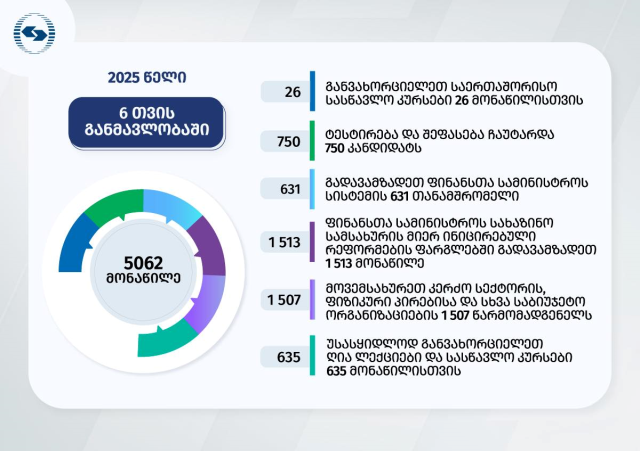 2025 წელი

6 თვის განმავლობაში

5062 მონაწილე

26 განვახორციელეთ საერთაშორისო სასწავლო კურსები 26 მონაწილისთვის

750 ტესტირება და შეფასება ჩაუტარდა 750 კანდიდატს

631 გადავამზადეთ ფინანსთა სამინისტროს სისტემის 631 თანამშრომელი

1 513 ფინანსთა სამინისტროს სახაზინო სამსახურის მიერ ინიცირებული რეფორმების ფარგლებში გადავამზადეთ 1 513 მონაწილე

1 507 მოვემსახურეთ კერძო სექტორის, ფიზიკური პირებისა და სხვა საბიუჯეტო ორგანიზაციების 1 507 წარმომადგენელს

635 უსასყიდლოდ განვახორციელეთ ღია ლექციები და სასწავლო კურსები 635 მონაწილისთვის